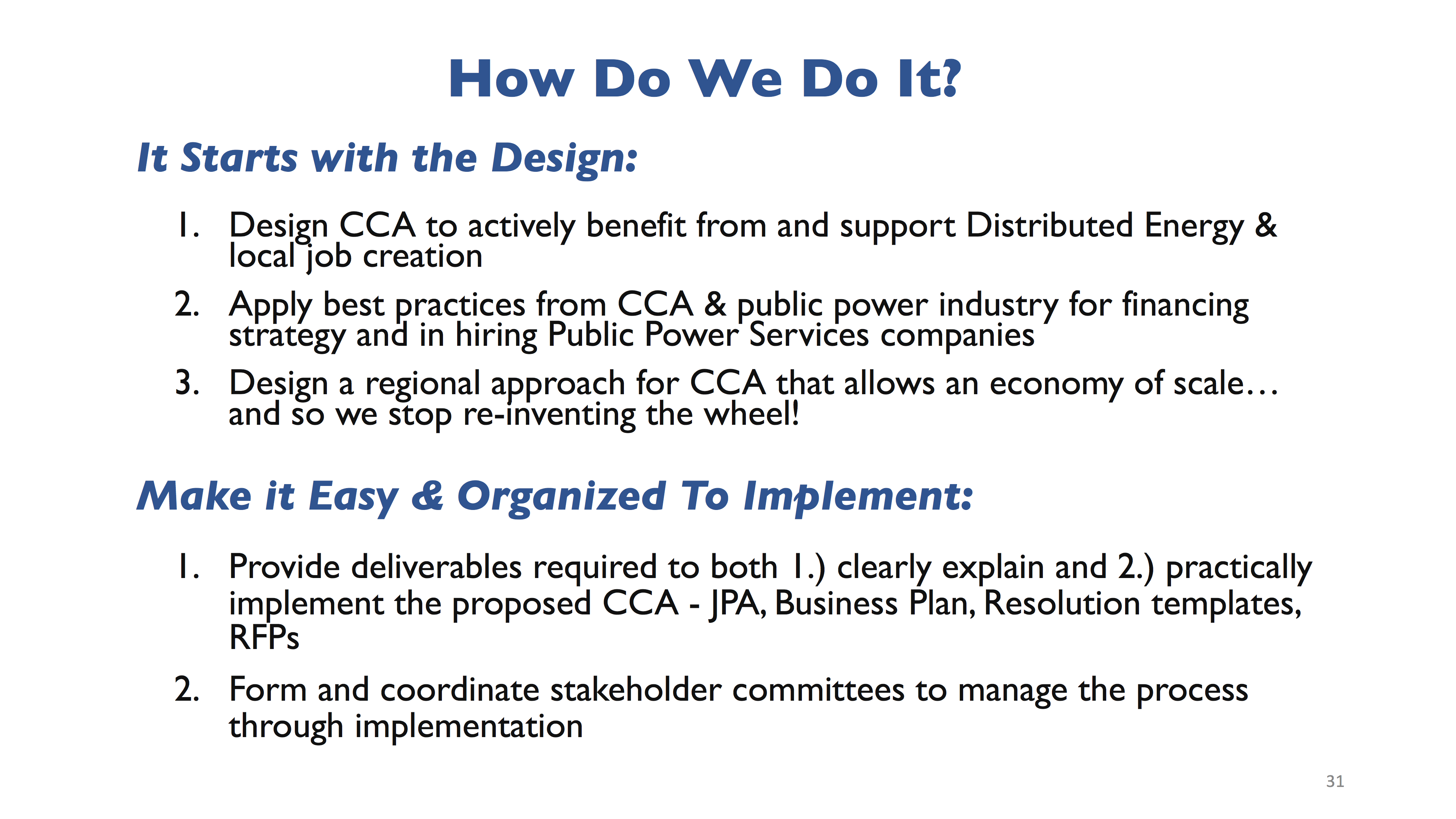 How Do We Do It?

It Starts with the Design:

1. Design CCA to actively benefit from and support Distributed Energy & local job creation
2. Apply best practices from CCA & public power industry for financing strategy and in hiring Public Power Services companies
3. Design a regional approach for CCA that allows an economy of scale… and so we stop re-inventing the wheel!

Make it Easy & Organized To Implement:

1. Provide deliverables required to both 1.) clearly explain and 2.) practically implement the proposed CCA - JPA, Business Plan, Resolution templates, RFPs
2. Form and coordinate stakeholder committees to manage the process through implementation

31